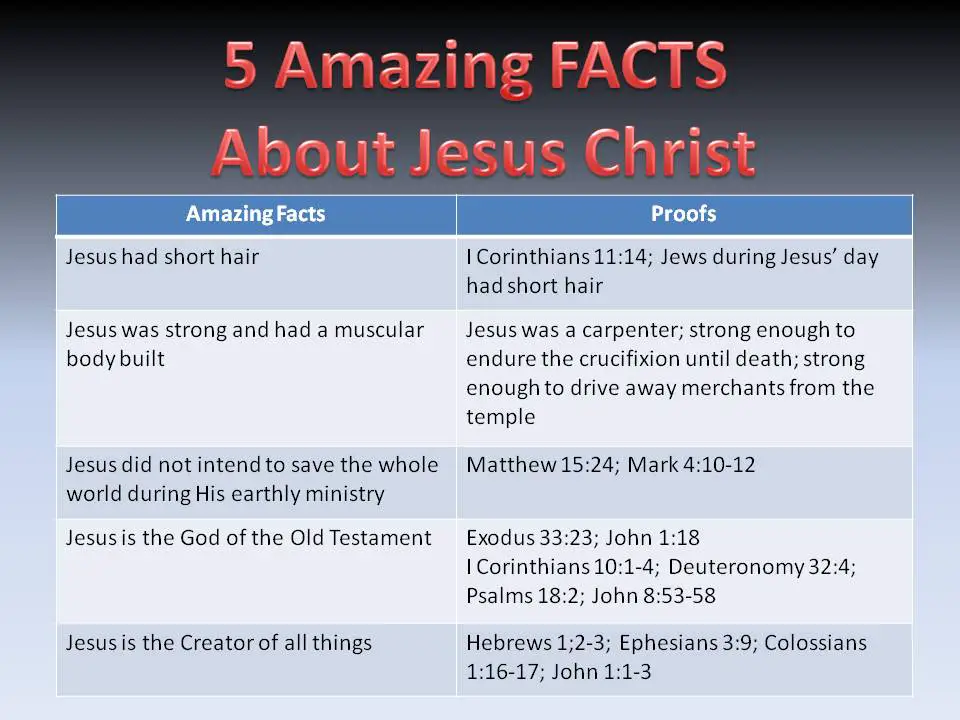 5 Amazing FACTS
About Jesus Christ

| Amazing Facts | Proofs |
|---|---|
| Jesus had short hair | I Corinthians 11:14; Jews during Jesus' day had short hair |
| Jesus was strong and had a muscular body built | Jesus was a carpenter; strong enough to endure the crucifixion until death; strong enough to drive away merchants from the temple |
| Jesus did not intend to save the whole world during His earthly ministry | Matthew 15:24; Mark 4:10-12 |
| Jesus is the God of the Old Testament | Exodus 33:23; John 1:18 I Corinthians 10:1-4; Deuteronomy 32:4; Psalms 18:2; John 8:53-58 |
| Jesus is the Creator of all things | Hebrews 1;2-3; Ephesians 3:9; Colossians 1:16-17; John 1:1-3 |